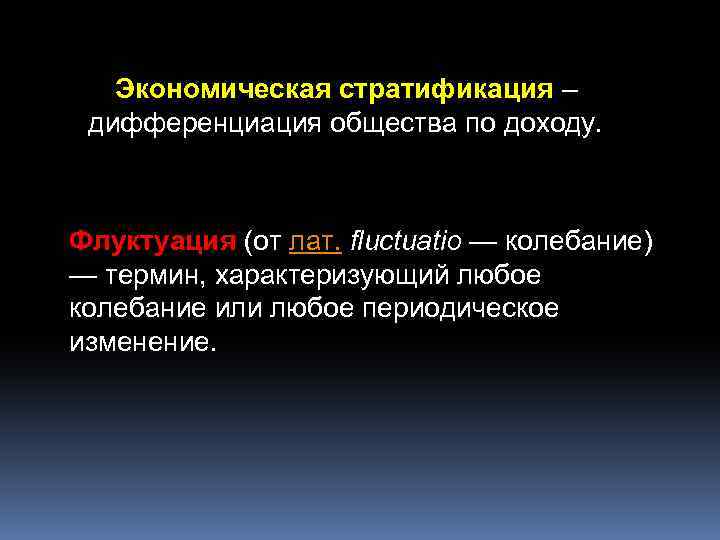 Экономическая стратификация – дифференциация общества по доходу.

Флуктуация (от лат. fluctuatio — колебание) — термин, характеризующий любое колебание или любое периодическое изменение.